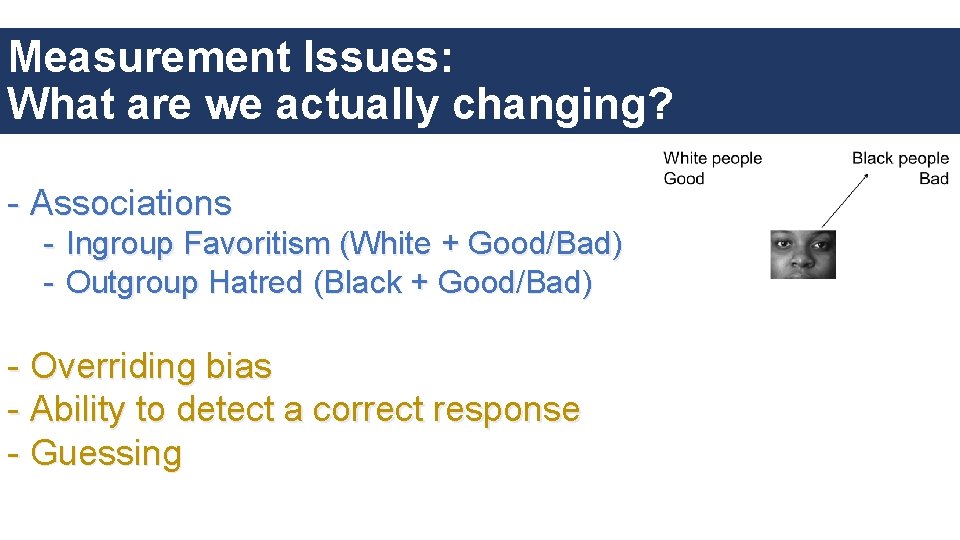 Measurement Issues:
What are we actually changing?

White people
Good

Black people
Bad

- Associations
- Ingroup Favoritism (White + Good/Bad)
- Outgroup Hatred (Black + Good/Bad)

- Overriding bias
- Ability to detect a correct response
- Guessing